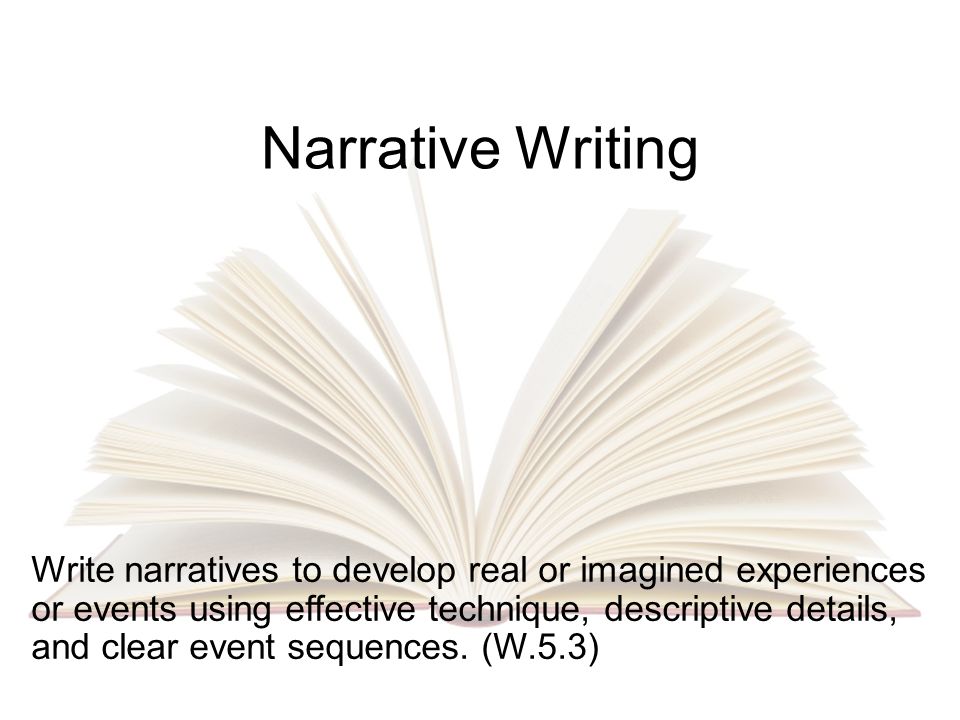 Narrative Writing

Write narratives to develop real or imagined experiences or events using effective technique, descriptive details, and clear event sequences. (W.5.3)